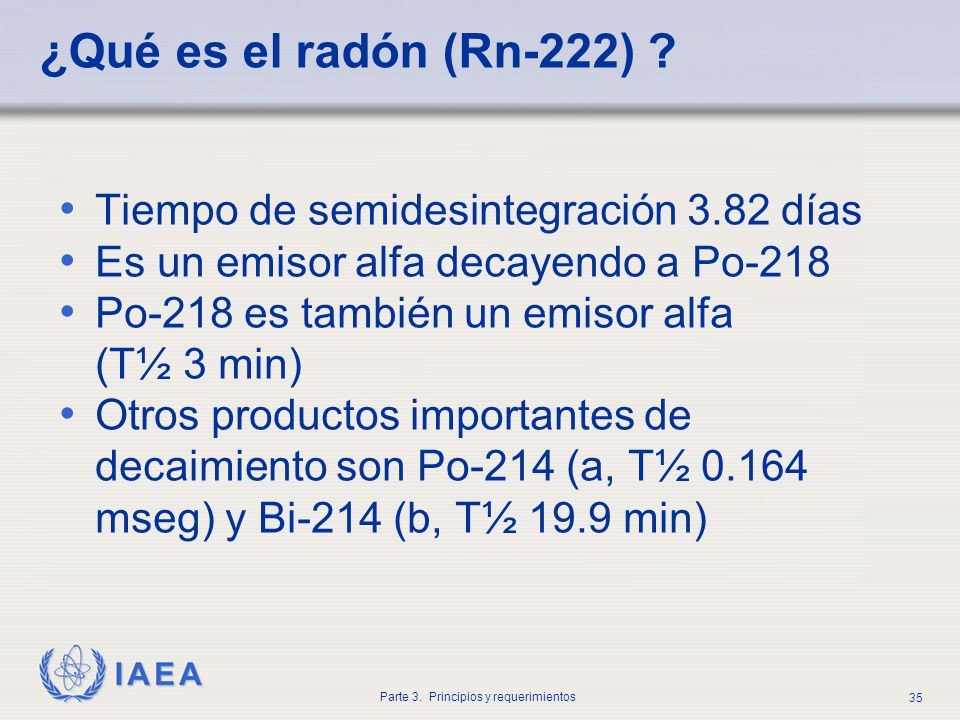 ¿Qué es el radón (Rn-222) ?

• Tiempo de semidesintegración 3.82 días
• Es un emisor alfa decayendo a Po-218
• Po-218 es también un emisor alfa (T½ 3 min)
• Otros productos importantes de decaimiento son Po-214 (a, T½ 0.164 mseg) y Bi-214 (b, T½ 19.9 min)

IAEA

Parte 3. Principios y requerimientos

35